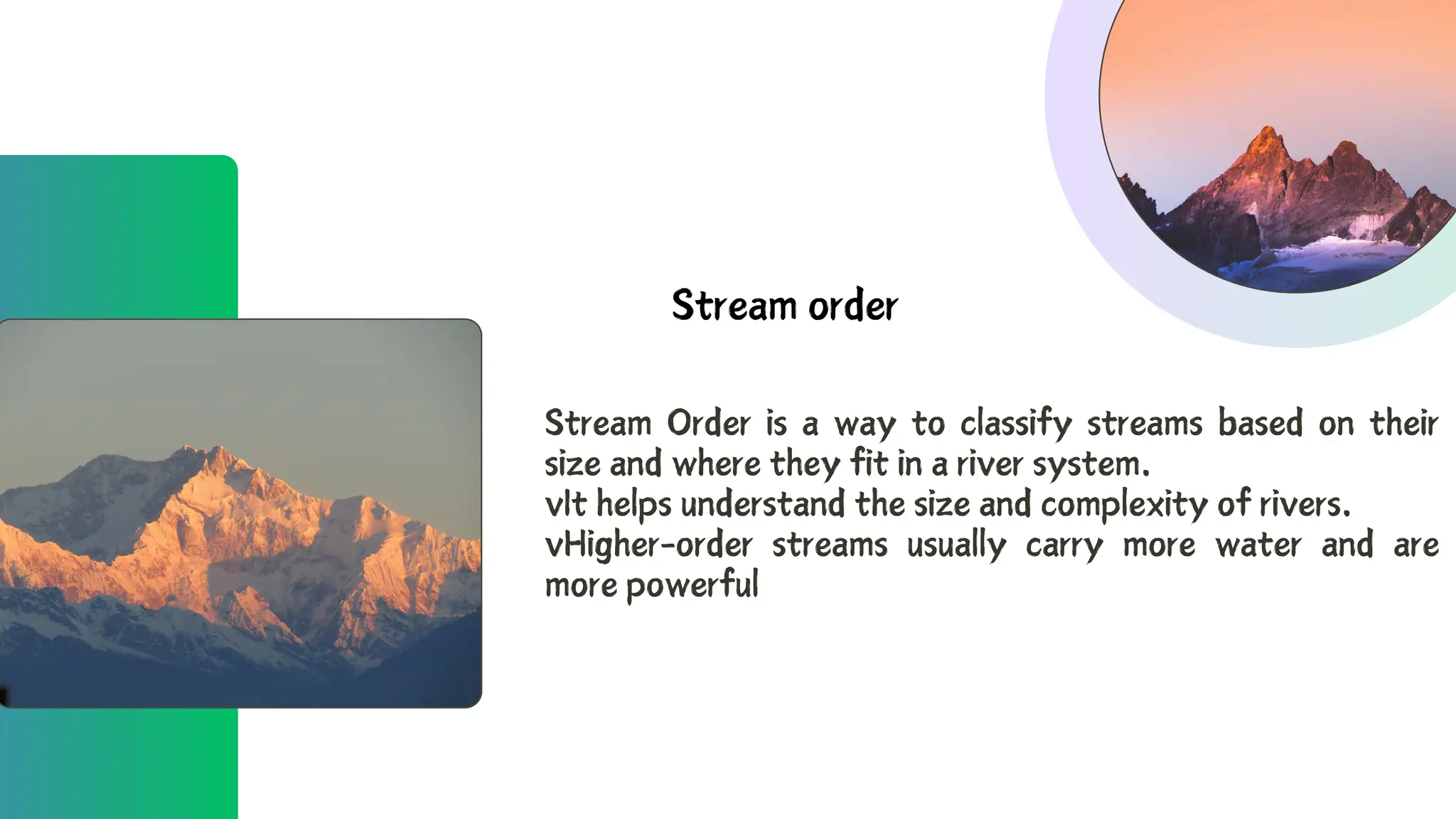 Stream order

Stream Order is a way to classify streams based on their size and where they fit in a river system.
vIt helps understand the size and complexity of rivers.
vHigher-order streams usually carry more water and are more powerful